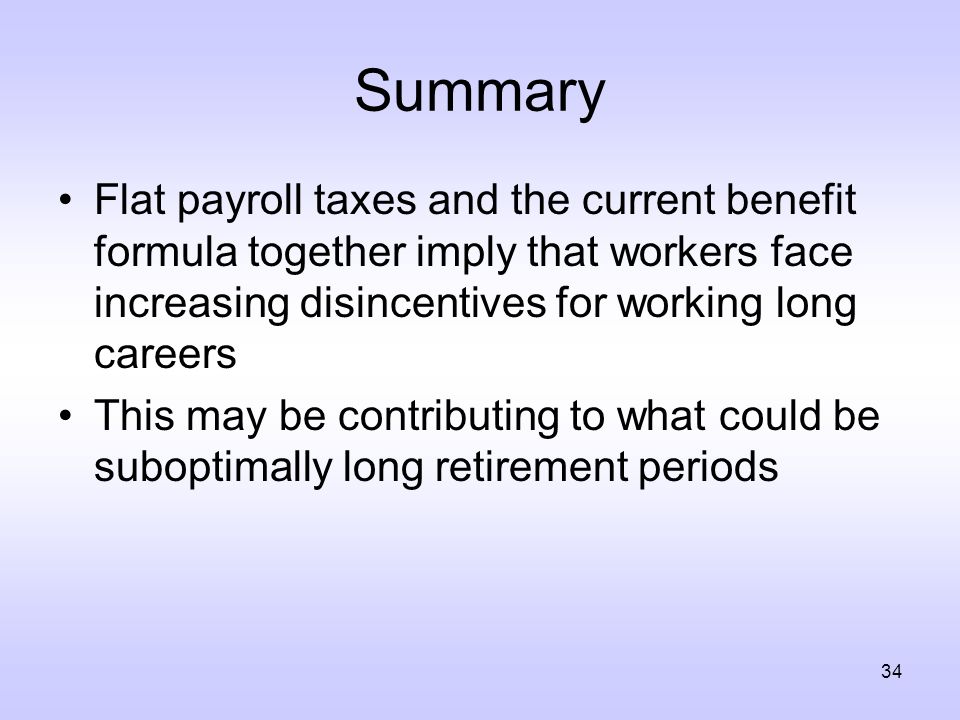 Summary

• Flat payroll taxes and the current benefit formula together imply that workers face increasing disincentives for working long careers

• This may be contributing to what could be suboptimally long retirement periods

34